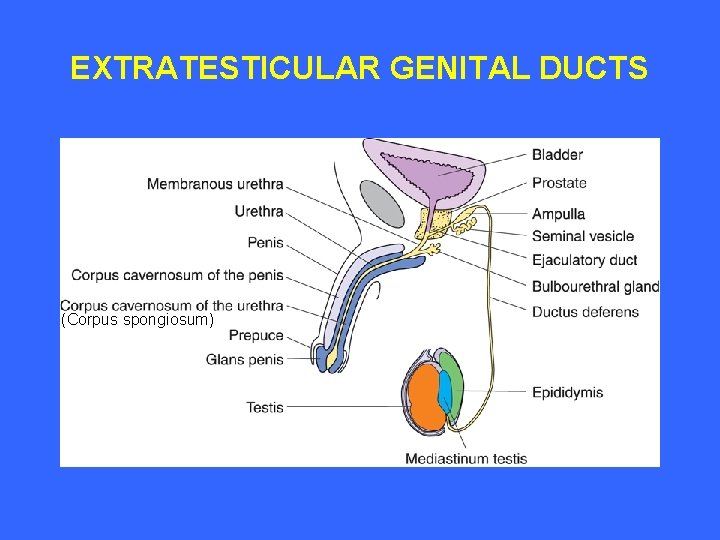 EXTRATESTICULAR GENITAL DUCTS

Membranous urethra
Urethra
Penis
Corpus cavernosum of the penis
Corpus cavernosum of the urethra
(Corpus spongiosum)
Prepuce
Glans penis
Testis

Bladder
Prostate
Ampulla
Seminal vesicle
Ejaculatory duct
Bulbourethral gland
Ductus deferens
Epididymis
Mediastinum testis